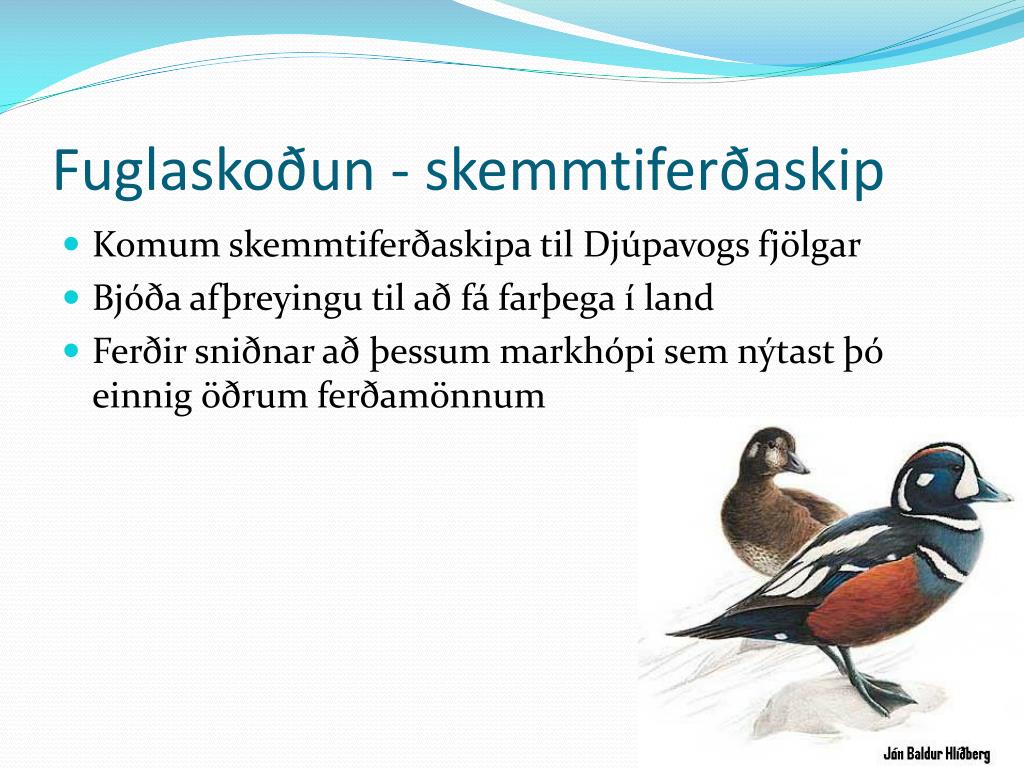 Fuglaskoðun - skemmtiferðaskip

Komum skemmtiferðaskipa til Djúpavogs fjölgar

Bjóða afþreyingu til að fá farþega í land

Ferðir sniðnar að þessum markhópi sem nýtast þó einnig öðrum ferðamönnum

Jón Baldur Hlíðberg